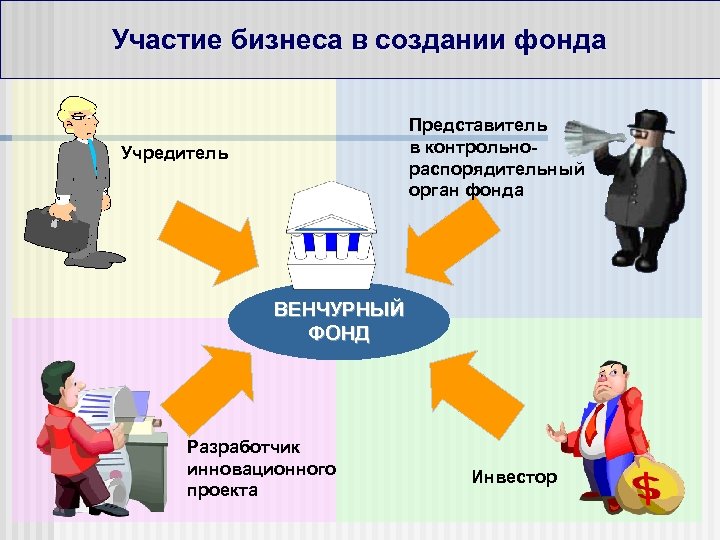 Участие бизнеса в создании фонда

Учредитель

Представитель в контрольно-распорядительный орган фонда

ВЕНЧУРНЫЙ ФОНД

Разработчик инновационного проекта

Инвестор

$